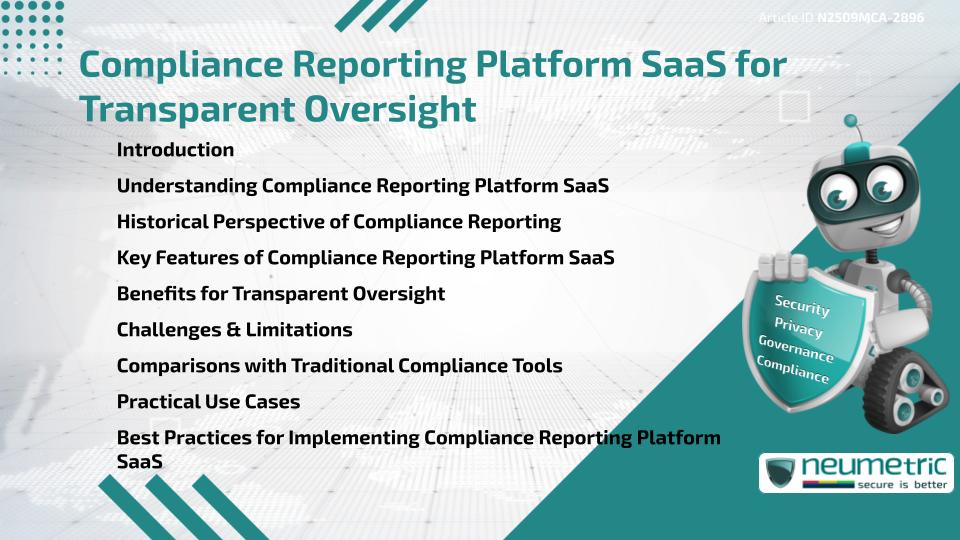 Article ID N2509MCA-2896

Compliance Reporting Platform SaaS for Transparent Oversight

Introduction

Understanding Compliance Reporting Platform SaaS

Historical Perspective of Compliance Reporting

Key Features of Compliance Reporting Platform SaaS

Benefits for Transparent Oversight

Challenges & Limitations

Comparisons with Traditional Compliance Tools

Practical Use Cases

Best Practices for Implementing Compliance Reporting Platform SaaS

Security
Privacy
Governance
Compliance

neumetric
secure is better